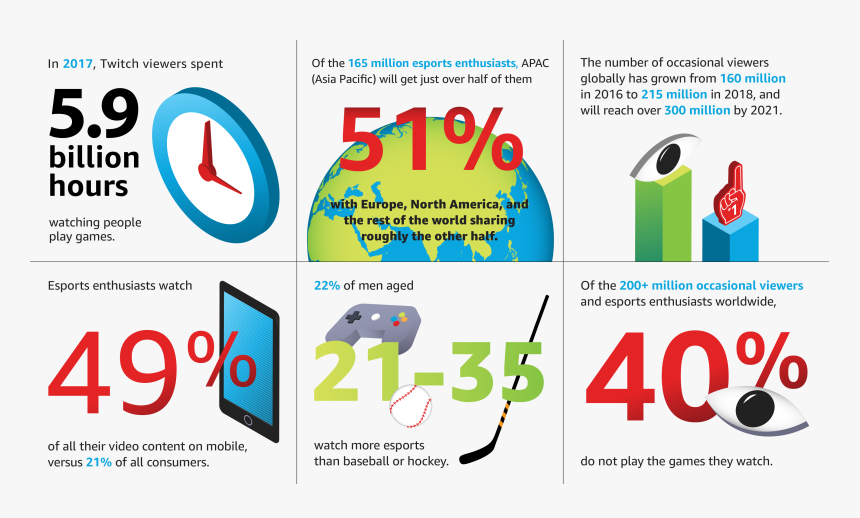 In 2017, Twitch viewers spent

5.9 billion hours

watching people play games.

Of the 165 million esports enthusiasts, APAC (Asia Pacific) will get just over half of them

51%

with Europe, North America, and the rest of the world sharing roughly the other half.

The number of occasional viewers globally has grown from 160 million in 2016 to 215 million in 2018, and will reach over 300 million by 2021.

Esports enthusiasts watch

49%

of all their video content on mobile, versus 21% of all consumers.

22% of men aged

21-35

watch more esports than baseball or hockey.

Of the 200+ million occasional viewers and esports enthusiasts worldwide,

40%

do not play the games they watch.